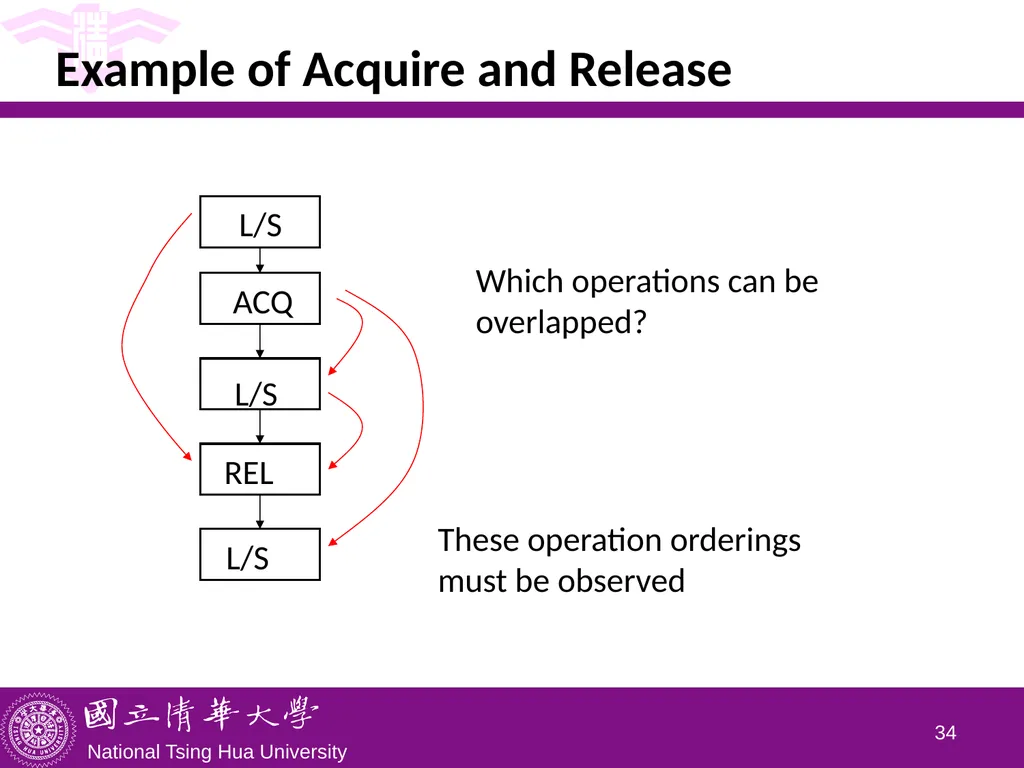 Example of Acquire and Release

L/S

ACQ

L/S

REL

L/S

Which operations can be overlapped?

These operation orderings must be observed

國立清華大學

National Tsing Hua University

34